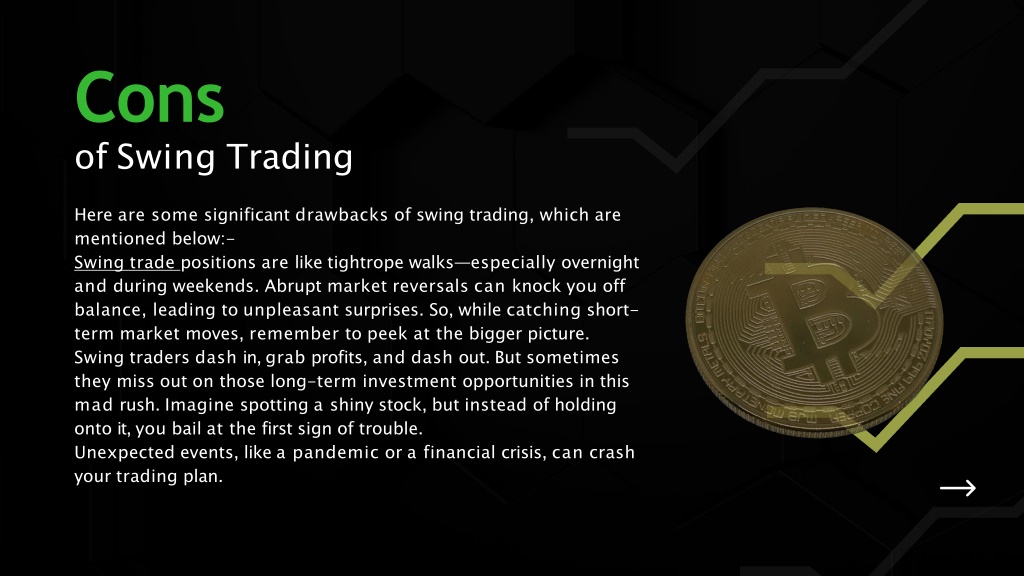 Cons
of Swing Trading

Here are some significant drawbacks of swing trading, which are mentioned below:-
Swing trade positions are like tightrope walks—especially overnight and during weekends. Abrupt market reversals can knock you off balance, leading to unpleasant surprises. So, while catching short-term market moves, remember to peek at the bigger picture.
Swing traders dash in, grab profits, and dash out. But sometimes they miss out on those long-term investment opportunities in this mad rush. Imagine spotting a shiny stock, but instead of holding onto it, you bail at the first sign of trouble.
Unexpected events, like a pandemic or a financial crisis, can crash your trading plan.

→